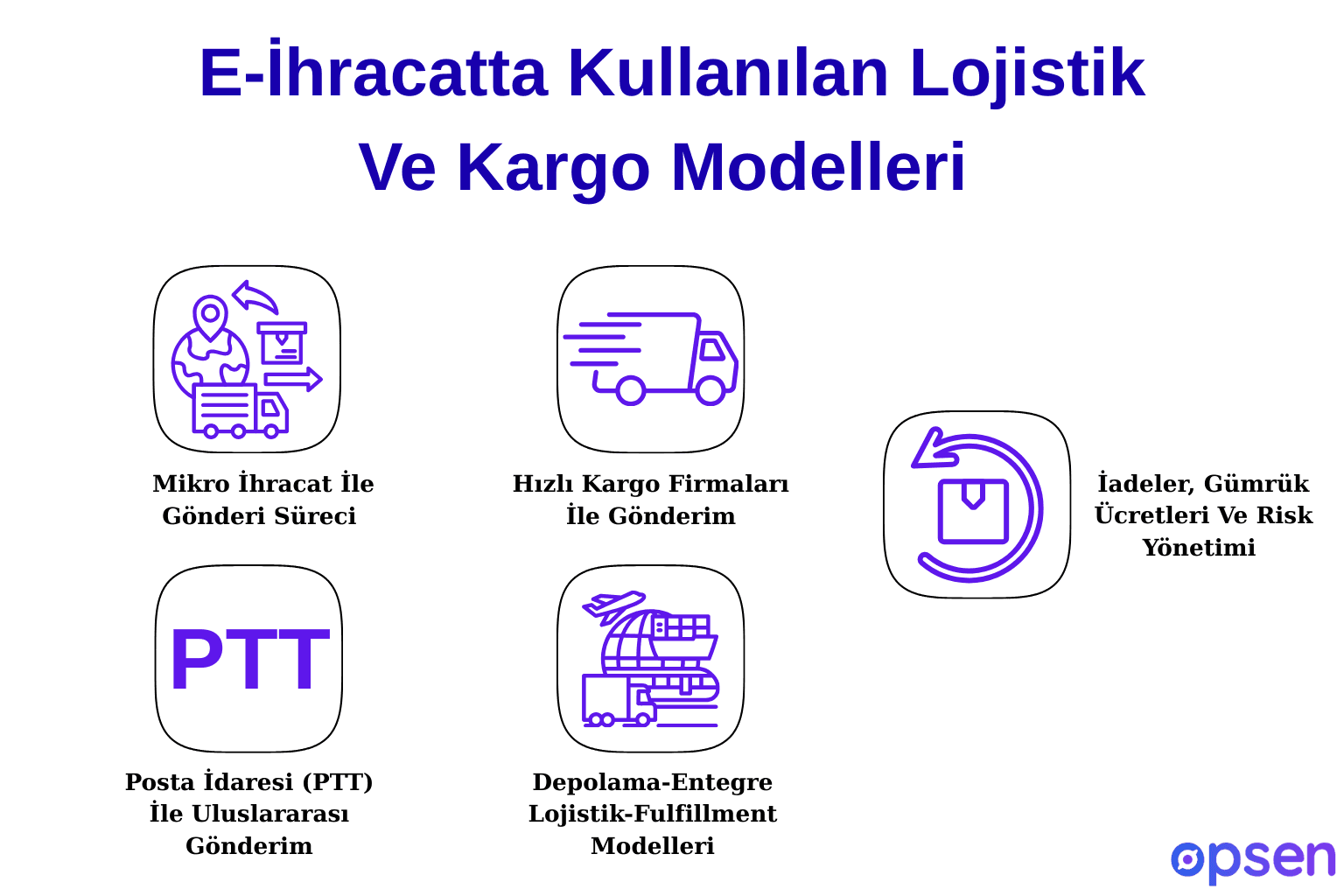 E-İhracatta Kullanılan Lojistik Ve Kargo Modelleri

Mikro İhracat İle Gönderi Süreci

Hızlı Kargo Firmaları İle Gönderim

İadeler, Gümrük Ücretleri Ve Risk Yönetimi

PTT

Posta İdaresi (PTT) İle Uluslararası Gönderim

Depolama-Entegre Lojistik-Fulfillment Modelleri

opsen